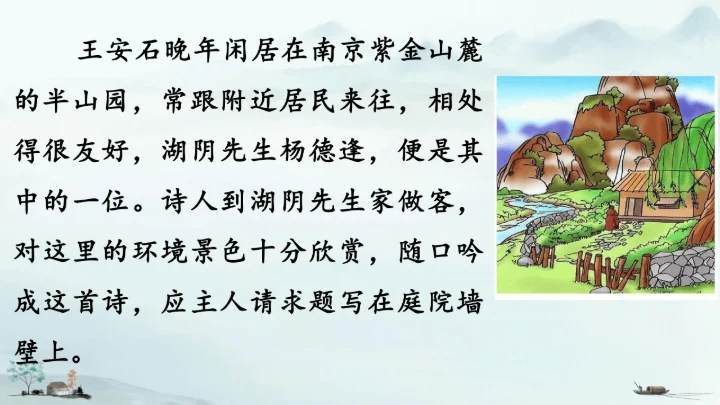 王安石晚年闲居在南京紫金山麓的半山园，常跟附近居民来往，相处得很友好，湖阴先生杨德逢，便是其中的一位。诗人到湖阴先生家做客，对这里的环境景色十分欣赏，随口吟成这首诗，应主人请求题写在庭院墙壁上。